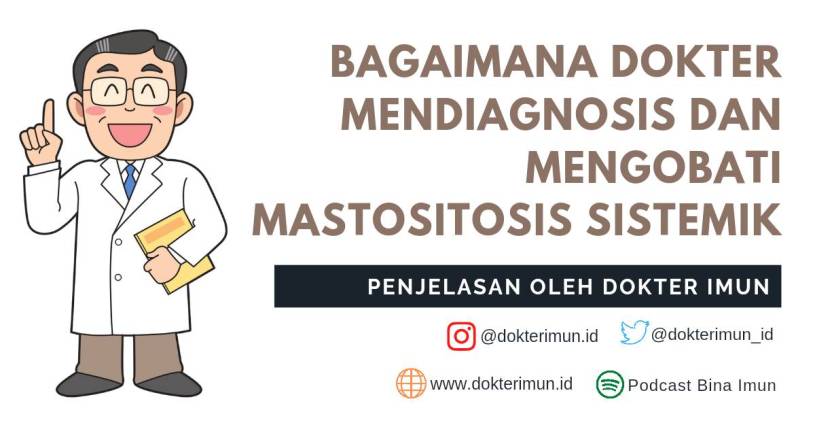 BAGAIMANA DOKTER MENDIAGNOSIS DAN MENGOBATI MASTOSITOSIS SISTEMIK

PENJELASAN OLEH DOKTER IMUN

@dokterimun.id @dokterimun_id

www.dokterimun.id Podcast Bina Imun